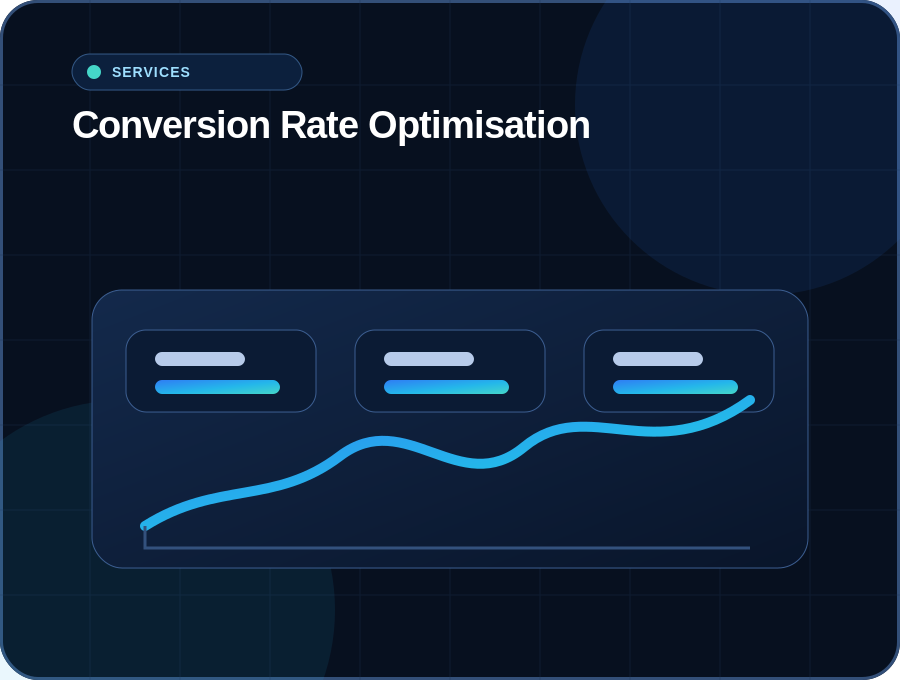 SERVICES

Conversion Rate Optimisation